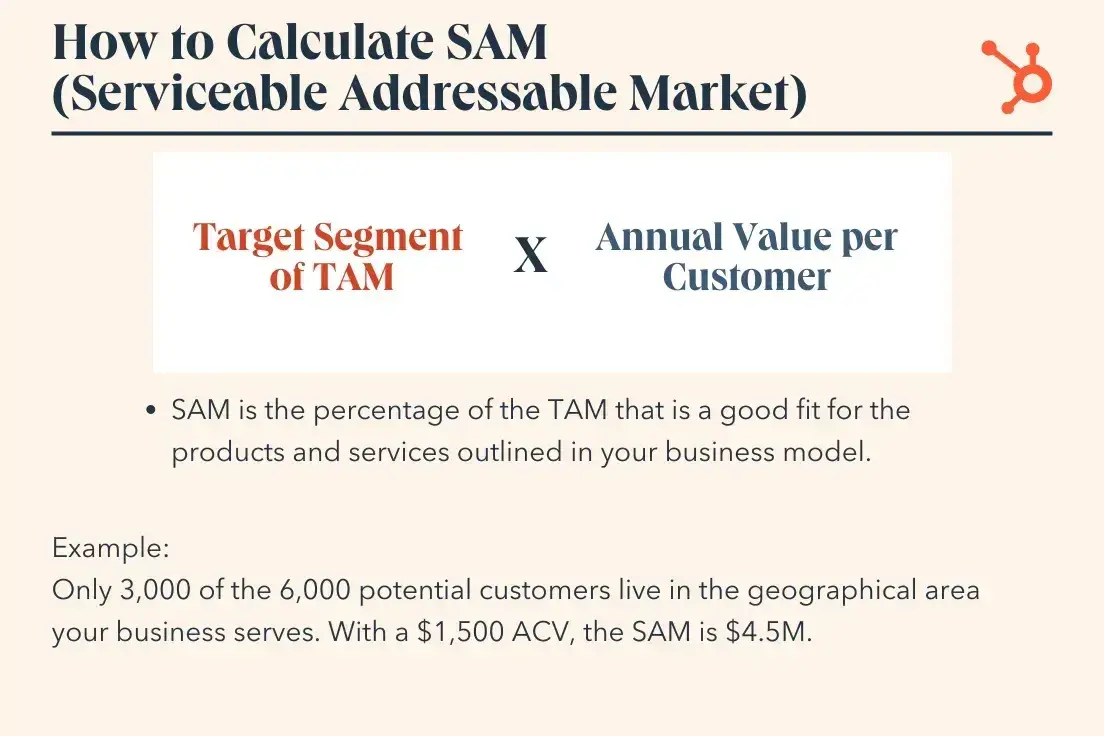 How to Calculate SAM (Serviceable Addressable Market)

Target Segment of TAM X Annual Value per Customer

• SAM is the percentage of the TAM that is a good fit for the products and services outlined in your business model.

Example:
Only 3,000 of the 6,000 potential customers live in the geographical area your business serves. With a \$1,500 ACV, the SAM is \$4.5M.